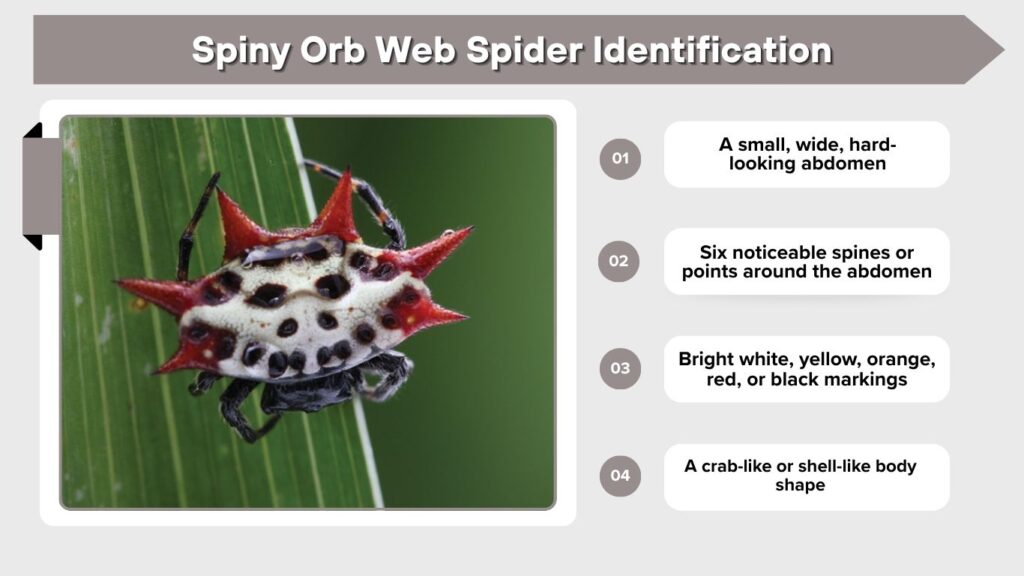 Spiny Orb Web Spider Identification

01

A small, wide, hard-looking abdomen

02

Six noticeable spines or points around the abdomen

03

Bright white, yellow, orange, red, or black markings

04

A crab-like or shell-like body shape